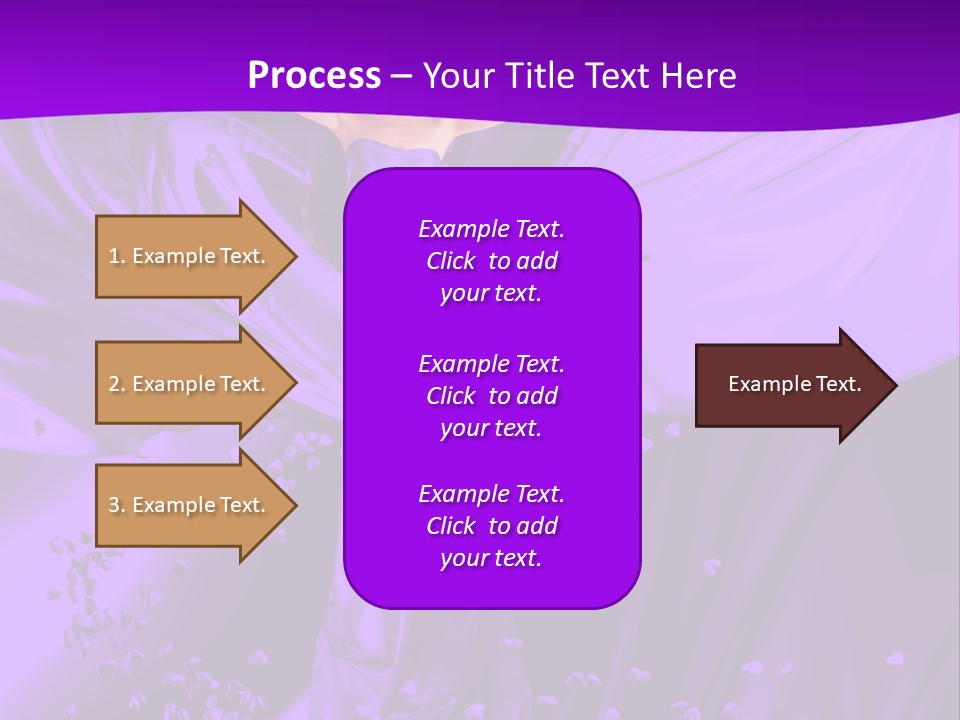 Process – Your Title Text Here

1. Example Text.

2. Example Text.

3. Example Text.

Example Text. Click to add your text.

Example Text. Click to add your text.

Example Text. Click to add your text.

Example Text.